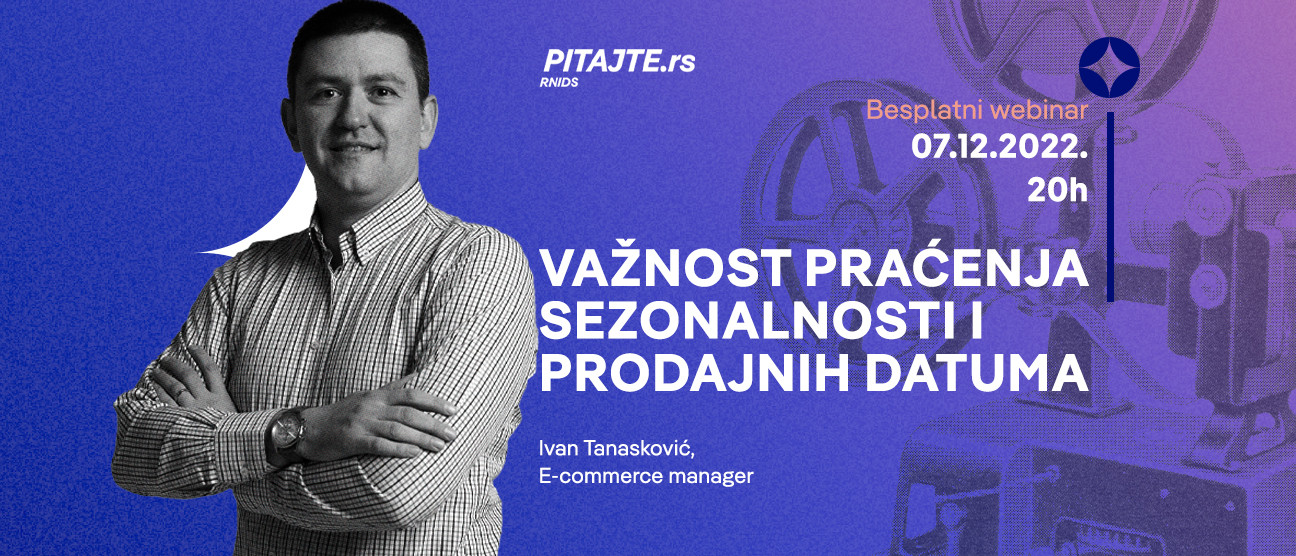 PITAJTE.rs
RNIDS

Besplatni webinar
07.12.2022.
20h

VAŽNOST PRAĆENJA SEZONALNOSTI I PRODAJNIH DATUMA

Ivan Tanasković,
E-commerce manager